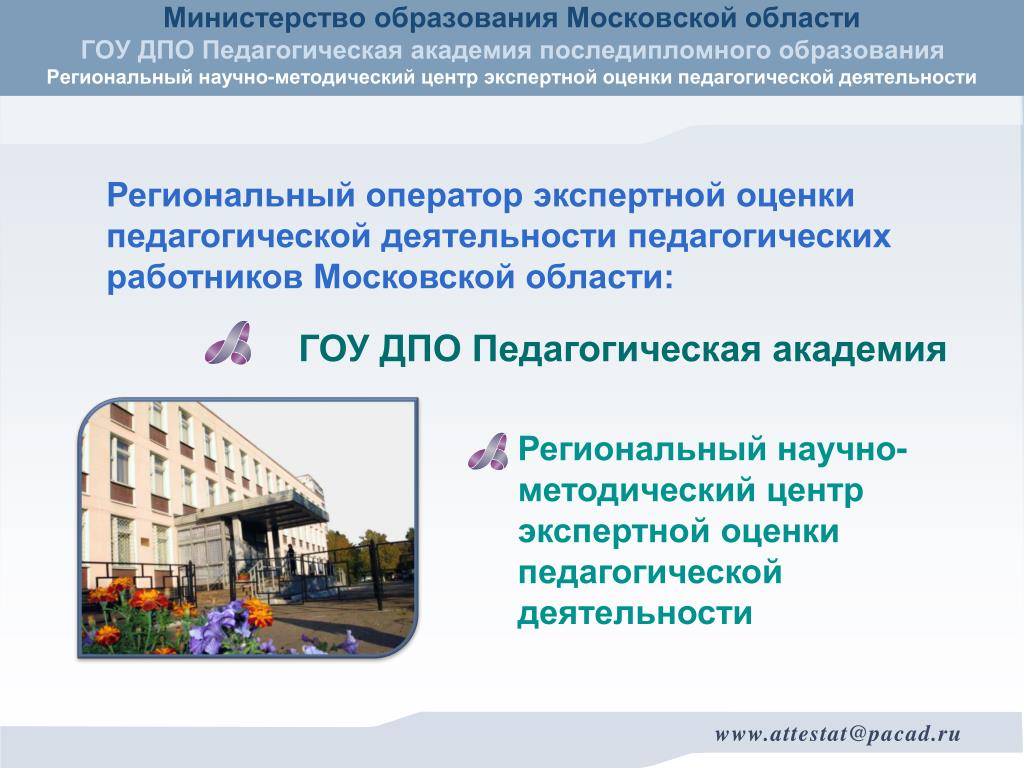 Министерство образования Московской области
ГОУ ДПО Педагогическая академия последипломного образования
Региональный научно-методический центр экспертной оценки педагогической деятельности

Региональный оператор экспертной оценки педагогической деятельности педагогических работников Московской области:

ГОУ ДПО Педагогическая академия

Региональный научно-методический центр экспертной оценки педагогической деятельности

www.attestat@pacad.ru